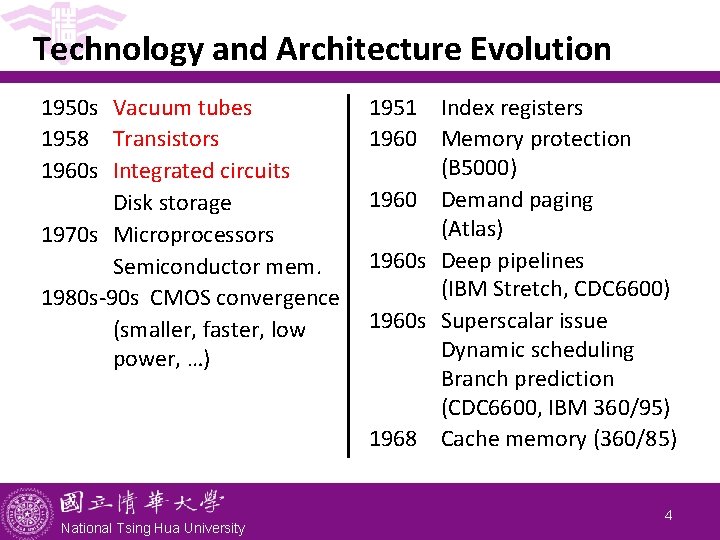 Technology and Architecture Evolution

1950s Vacuum tubes
1958 Transistors
1960s Integrated circuits
Disk storage
1970s Microprocessors
Semiconductor mem.
1980s-90s CMOS convergence (smaller, faster, low power, …)

1951 Index registers
1960 Memory protection (B5000)
1960 Demand paging (Atlas)
1960s Deep pipelines (IBM Stretch, CDC6600)
1960s Superscalar issue
Dynamic scheduling
Branch prediction
(CDC6600, IBM 360/95)
1968 Cache memory (360/85)

國立清華大學
National Tsing Hua University

4